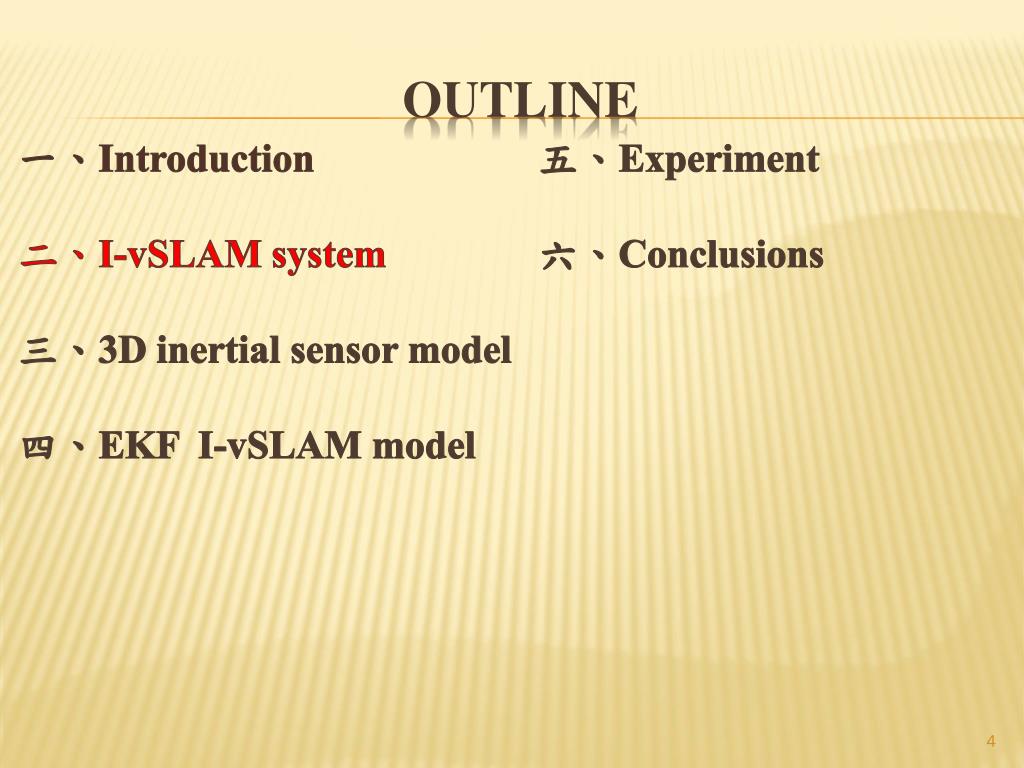 OUTLINE

一、Introduction

二、I-vSLAM system

三、3D inertial sensor model

四、EKF I-vSLAM model

五、Experiment

六、Conclusions

4